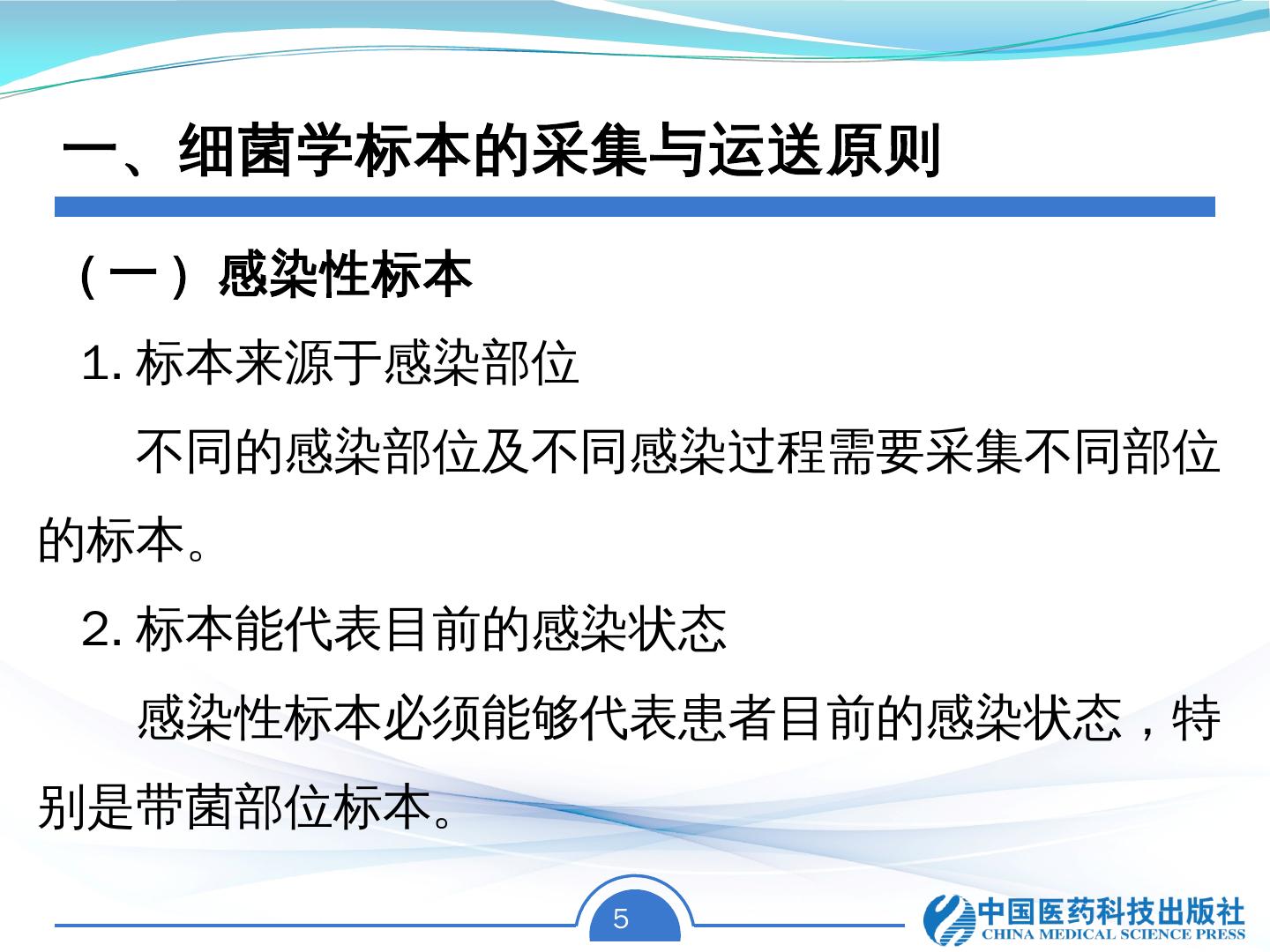 一、细菌学标本的采集与运送原则

（一）感染性标本

1. 标本来源于感染部位

不同的感染部位及不同感染过程需要采集不同部位的标本。

2. 标本能代表目前的感染状态

感染性标本必须能够代表患者目前的感染状态，特别是带菌部位标本。

5

中国医药科技出版社
CHINA MEDICAL SCIENCE PRESS